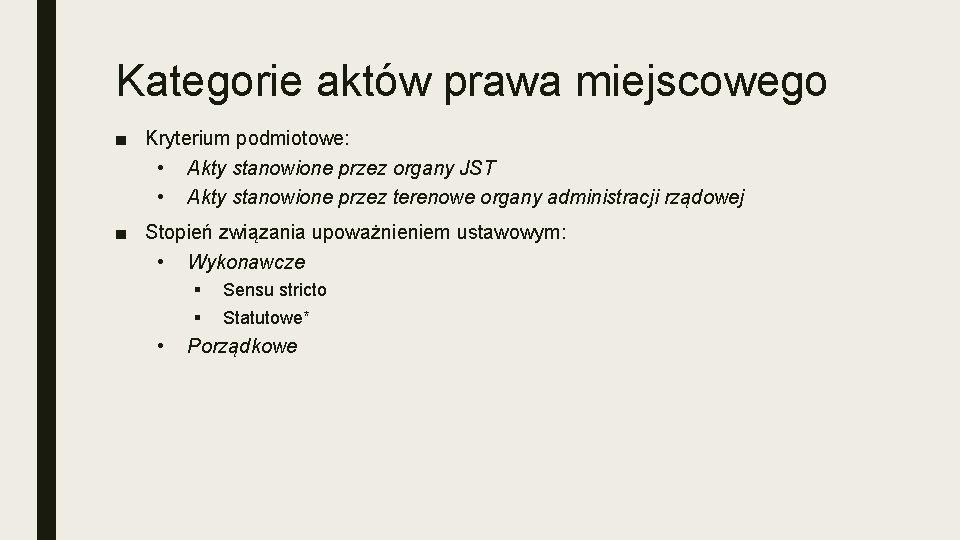 Kategorie aktów prawa miejscowego

■ Kryterium podmiotowe:
• Akty stanowione przez organy JST
• Akty stanowione przez terenowe organy administracji rządowej

■ Stopień związania upoważnieniem ustawowym:
• Wykonawcze
▪ Sensu stricto
▪ Statutowe*
• Porządkowe